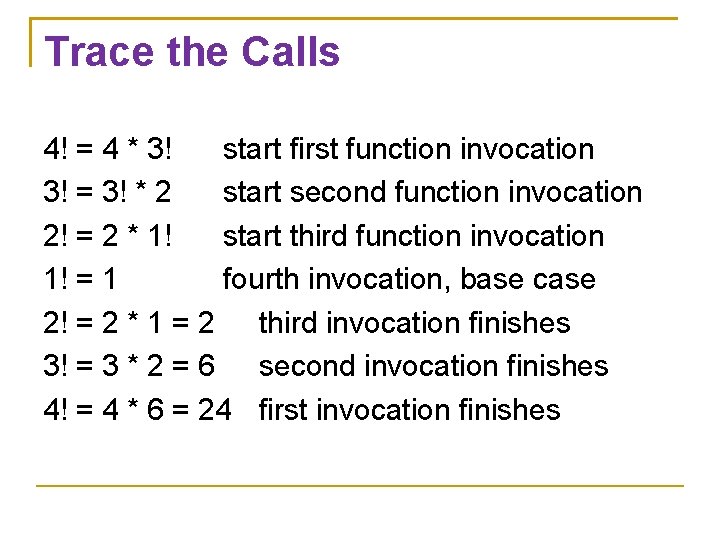 Trace the Calls

4! = 4 * 3!    start first function invocation
3! = 3! * 2    start second function invocation
2! = 2 * 1!    start third function invocation
1! = 1    fourth invocation, base case
2! = 2 * 1 = 2    third invocation finishes
3! = 3 * 2 = 6    second invocation finishes
4! = 4 * 6 = 24    first invocation finishes